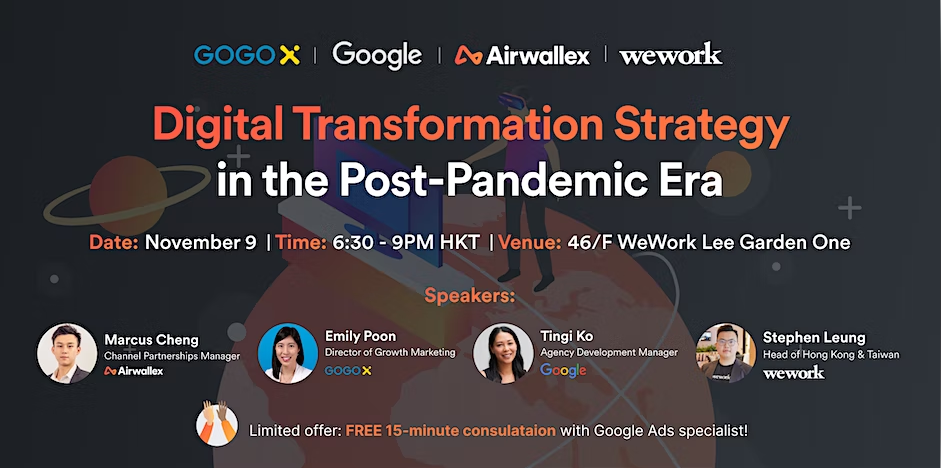 GOGOX | Google | Airwallex | wework

Digital Transformation Strategy in the Post-Pandemic Era

Date: November 9 | Time: 6:30 - 9PM HKT | Venue: 46/F WeWork Lee Garden One

Speakers:

Marcus Cheng
Channel Partnerships Manager
Airwallex

Emily Poon
Director of Growth Marketing
GOGOX

Tingi Ko
Agency Development Manager
Google

Stephen Leung
Head of Hong Kong & Taiwan
wework

Limited offer: FREE 15-minute consulataion with Google Ads specialist!